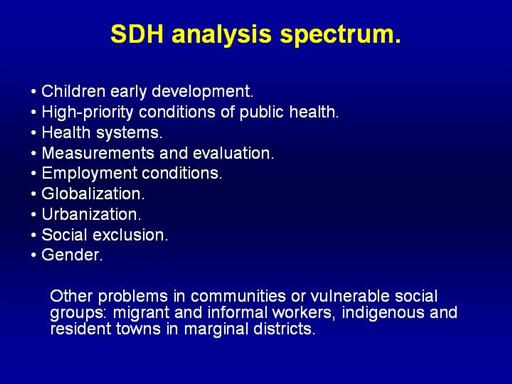 SDH analysis spectrum.

• Children early development.
• High-priority conditions of public health.
• Health systems.
• Measurements and evaluation.
• Employment conditions.
• Globalization.
• Urbanization.
• Social exclusion.
• Gender.

Other problems in communities or vulnerable social groups: migrant and informal workers, indigenous and resident towns in marginal districts.